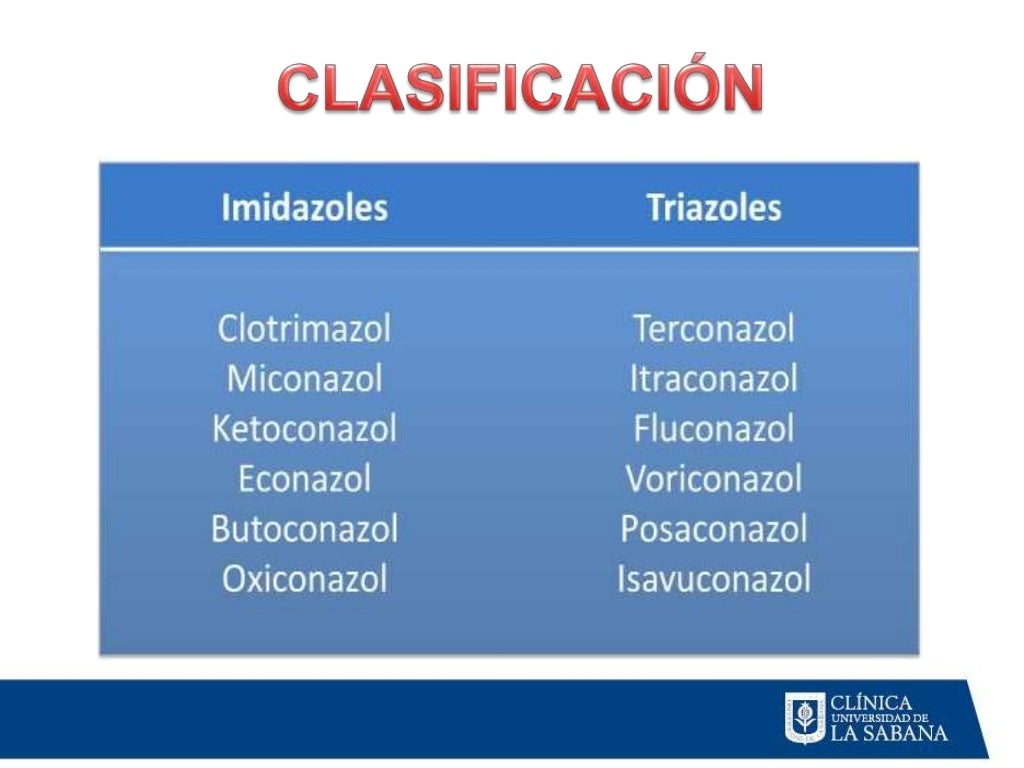 CLASIFICACIÓN

| Imidazoles | Triazoles |
|---|---|
| Clotrimazol | Terconazol |
| Miconazol | Itraconazol |
| Ketoconazol | Fluconazol |
| Econazol | Voriconazol |
| Butoconazol | Posaconazol |
| Oxiconazol | Isavuconazol |

CLÍNICA UNIVERSIDAD DE LA SABANA